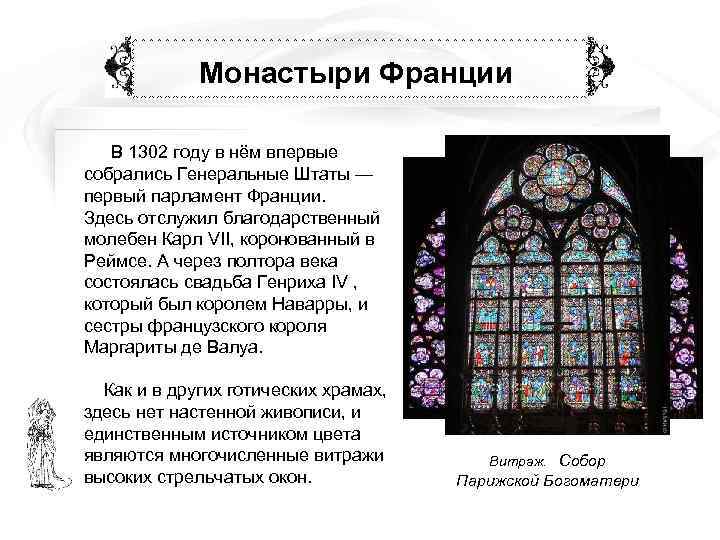 Монастыри Франции

В 1302 году в нём впервые собрались Генеральные Штаты — первый парламент Франции. Здесь отслужил благодарственный молебен Карл VII, коронованный в Реймсе. А через полтора века состоялась свадьба Генриха IV , который был королем Наварры, и сестры французского короля Маргариты де Валуа.

Как и в других готических храмах, здесь нет настенной живописи, и единственным источником цвета являются многочисленные витражи высоких стрельчатых окон.

Витраж. Собор Парижской Богоматери